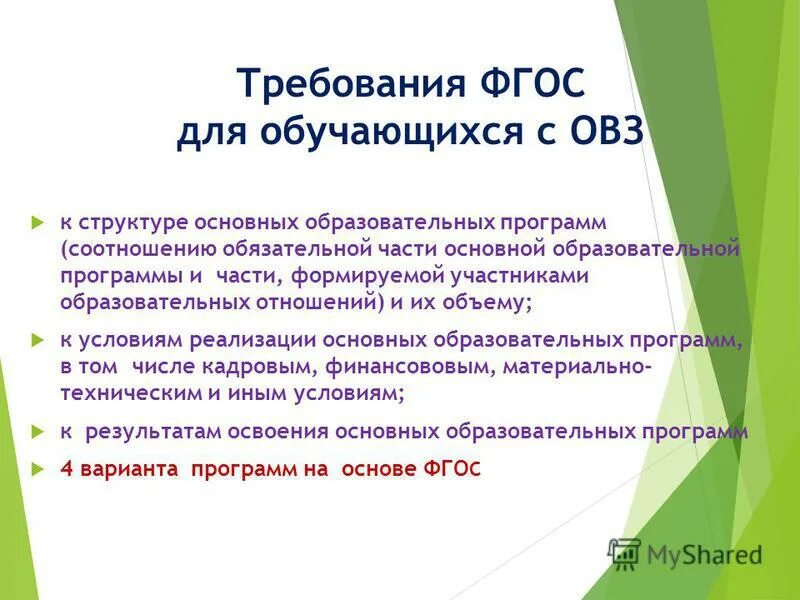 Требования ФГОС для обучающихся с ОВЗ

к структуре основных образовательных программ (соотношению обязательной части основной образовательной программы и части, формируемой участниками образовательных отношений) и их объему;

к условиям реализации основных образовательных программ, в том числе кадровым, финансововым, материально-техническим и иным условиям;

к результатам освоения основных образовательных программ

4 варианта программ на основе ФГОС

MyShared